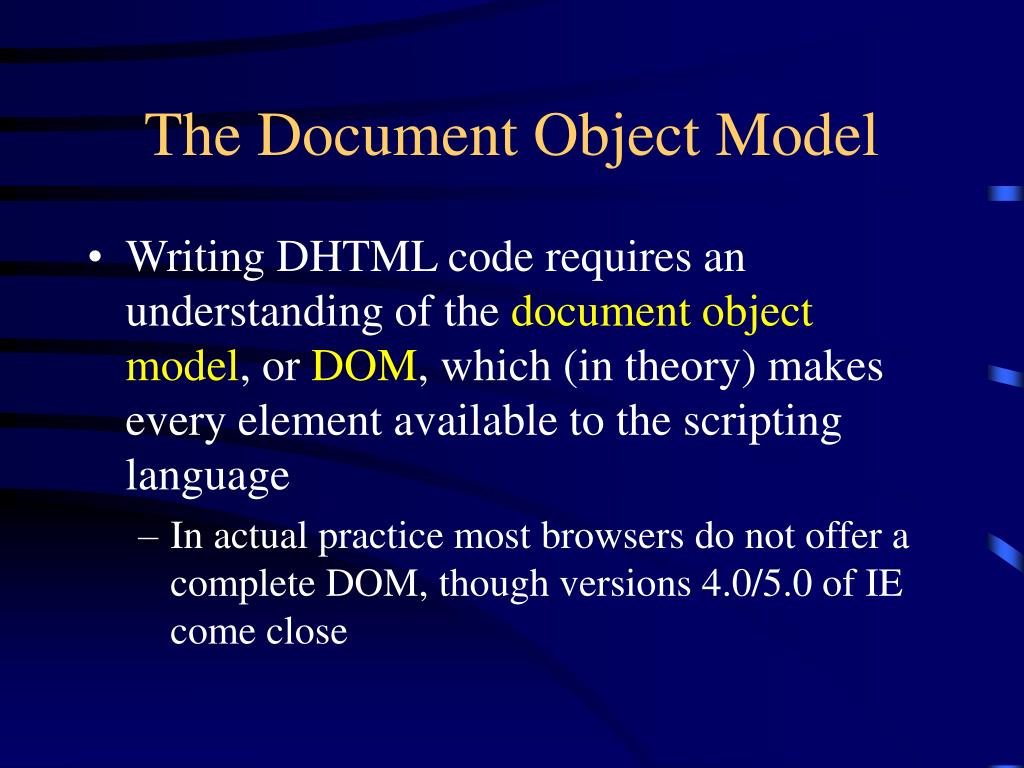 The Document Object Model

• Writing DHTML code requires an understanding of the document object model, or DOM, which (in theory) makes every element available to the scripting language

– In actual practice most browsers do not offer a complete DOM, though versions 4.0/5.0 of IE come close